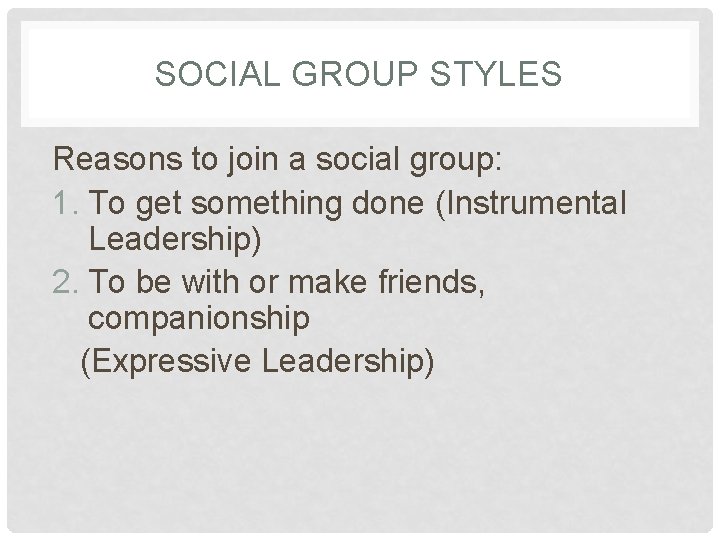 SOCIAL GROUP STYLES

Reasons to join a social group:
1. To get something done (Instrumental Leadership)
2. To be with or make friends, companionship
(Expressive Leadership)